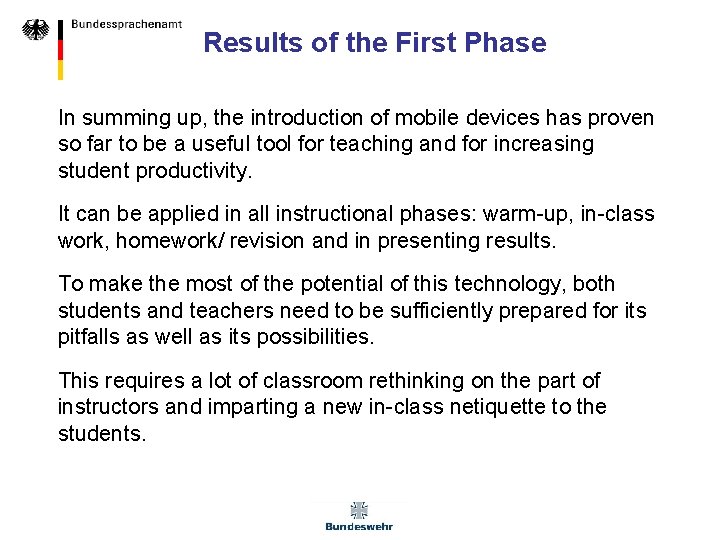 Bundessprachenamt

Results of the First Phase

In summing up, the introduction of mobile devices has proven so far to be a useful tool for teaching and for increasing student productivity.

It can be applied in all instructional phases: warm-up, in-class work, homework/ revision and in presenting results.

To make the most of the potential of this technology, both students and teachers need to be sufficiently prepared for its pitfalls as well as its possibilities.

This requires a lot of classroom rethinking on the part of instructors and imparting a new in-class netiquette to the students.

Bundeswehr